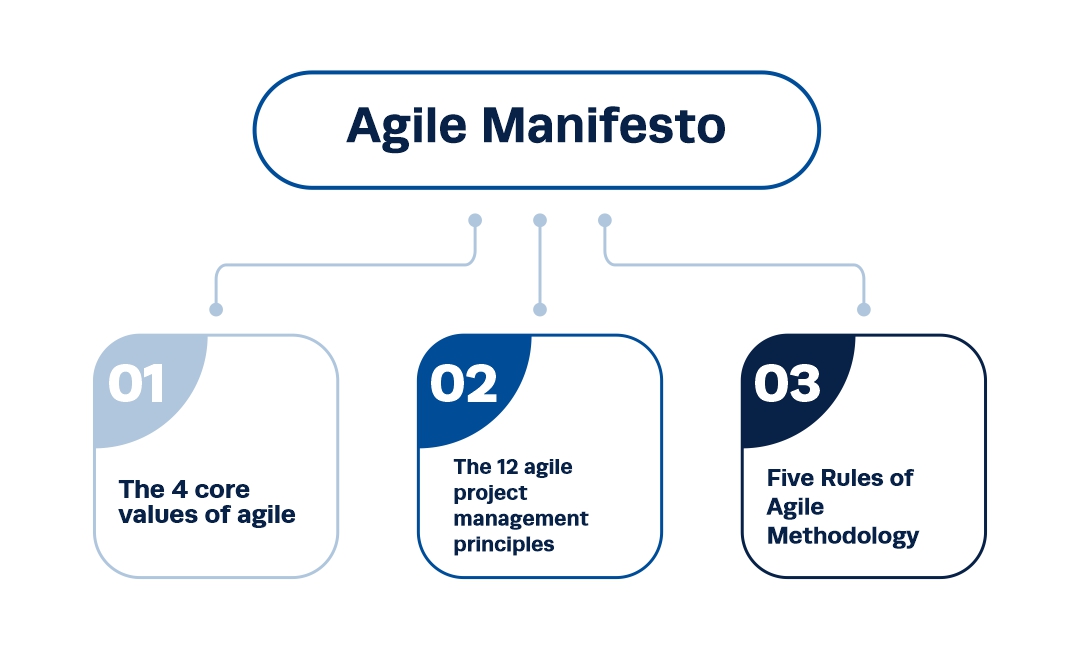 Agile Manifesto

01

The 4 core values of agile

02

The 12 agile project management principles

03

Five Rules of Agile Methodology